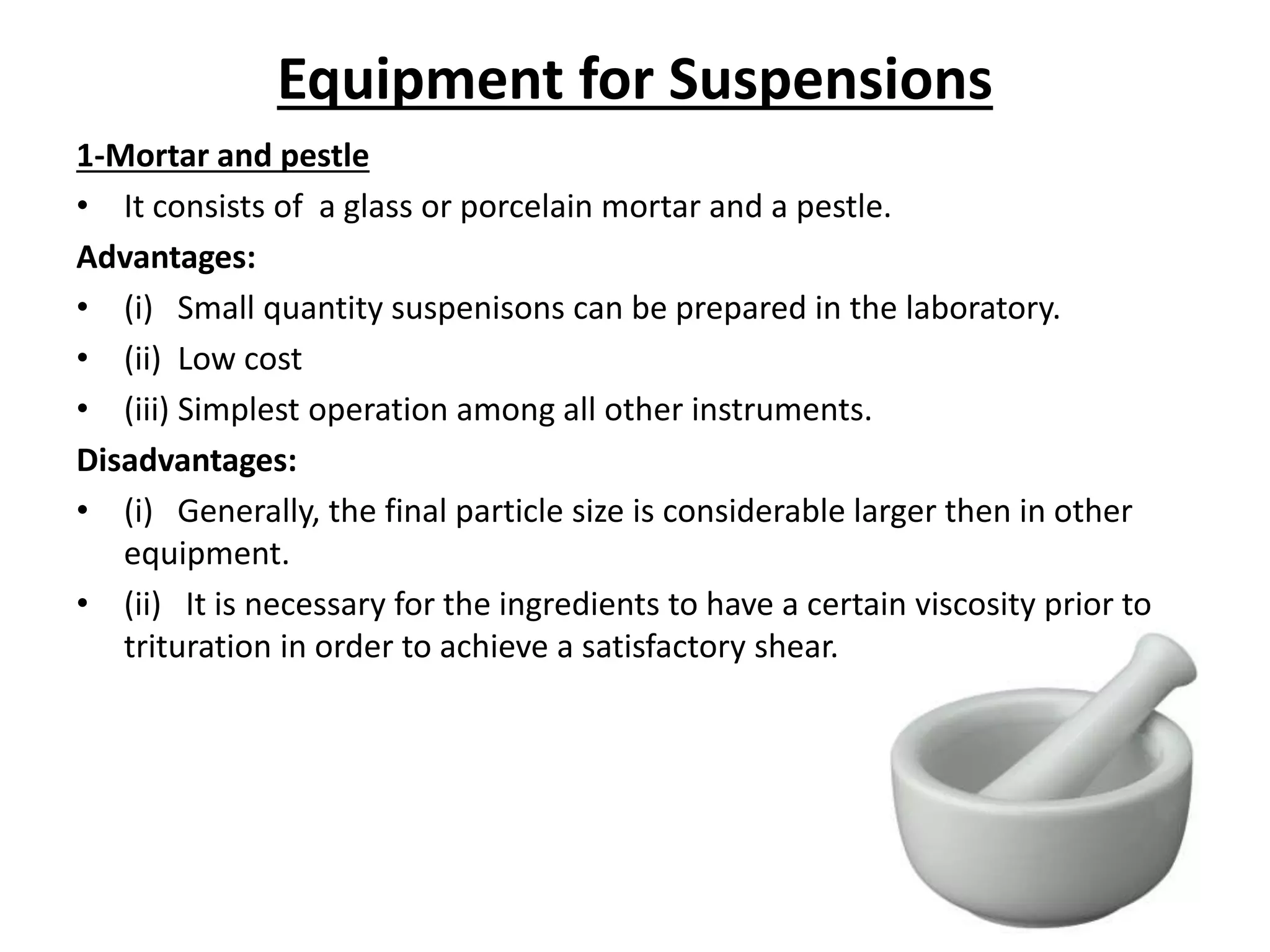 Equipment for Suspensions

1-Mortar and pestle

• It consists of a glass or porcelain mortar and a pestle.

Advantages:

• (i) Small quantity suspenisons can be prepared in the laboratory.
• (ii) Low cost
• (iii) Simplest operation among all other instruments.

Disadvantages:

• (i) Generally, the final particle size is considerable larger then in other equipment.
• (ii) It is necessary for the ingredients to have a certain viscosity prior to trituration in order to achieve a satisfactory shear.